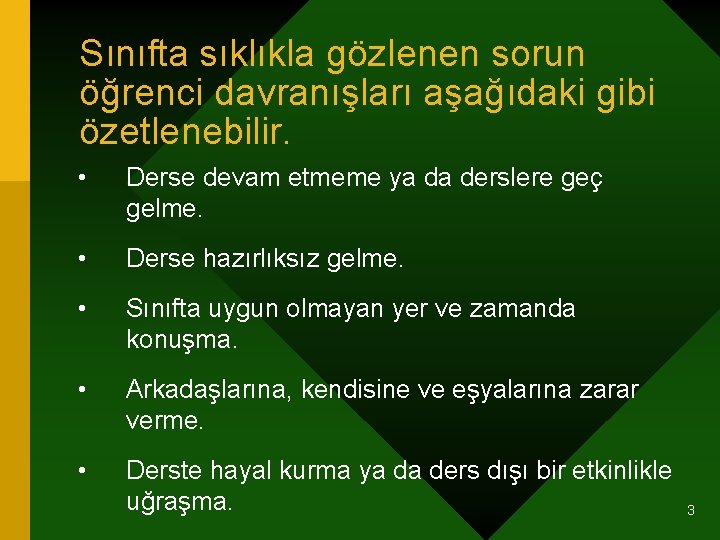 Sınıfta sıklıkla gözlenen sorun öğrenci davranışları aşağıdaki gibi özetlenebilir.

• Derse devam etmeme ya da derslere geç gelme.

• Derse hazırlıksız gelme.

• Sınıfta uygun olmayan yer ve zamanda konuşma.

• Arkadaşlarına, kendisine ve eşyalarına zarar verme.

• Derste hayal kurma ya da ders dışı bir etkinlikle uğraşma.

3